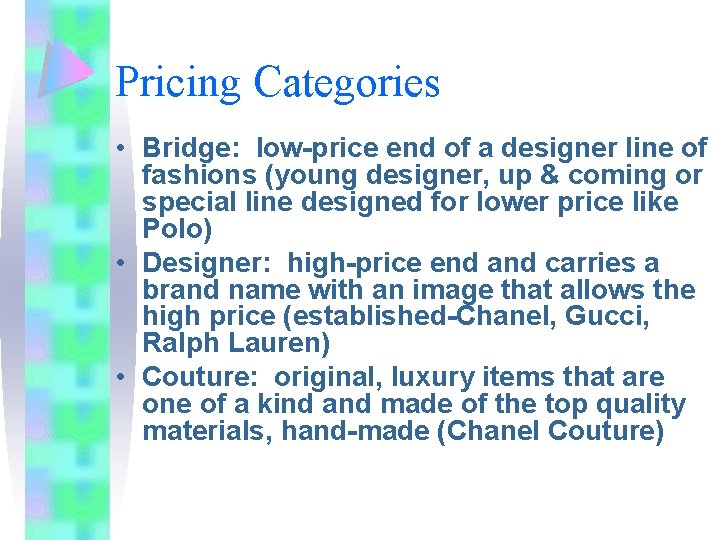 Pricing Categories

• Bridge: low-price end of a designer line of fashions (young designer, up & coming or special line designed for lower price like Polo)
• Designer: high-price end and carries a brand name with an image that allows the high price (established-Chanel, Gucci, Ralph Lauren)
• Couture: original, luxury items that are one of a kind and made of the top quality materials, hand-made (Chanel Couture)